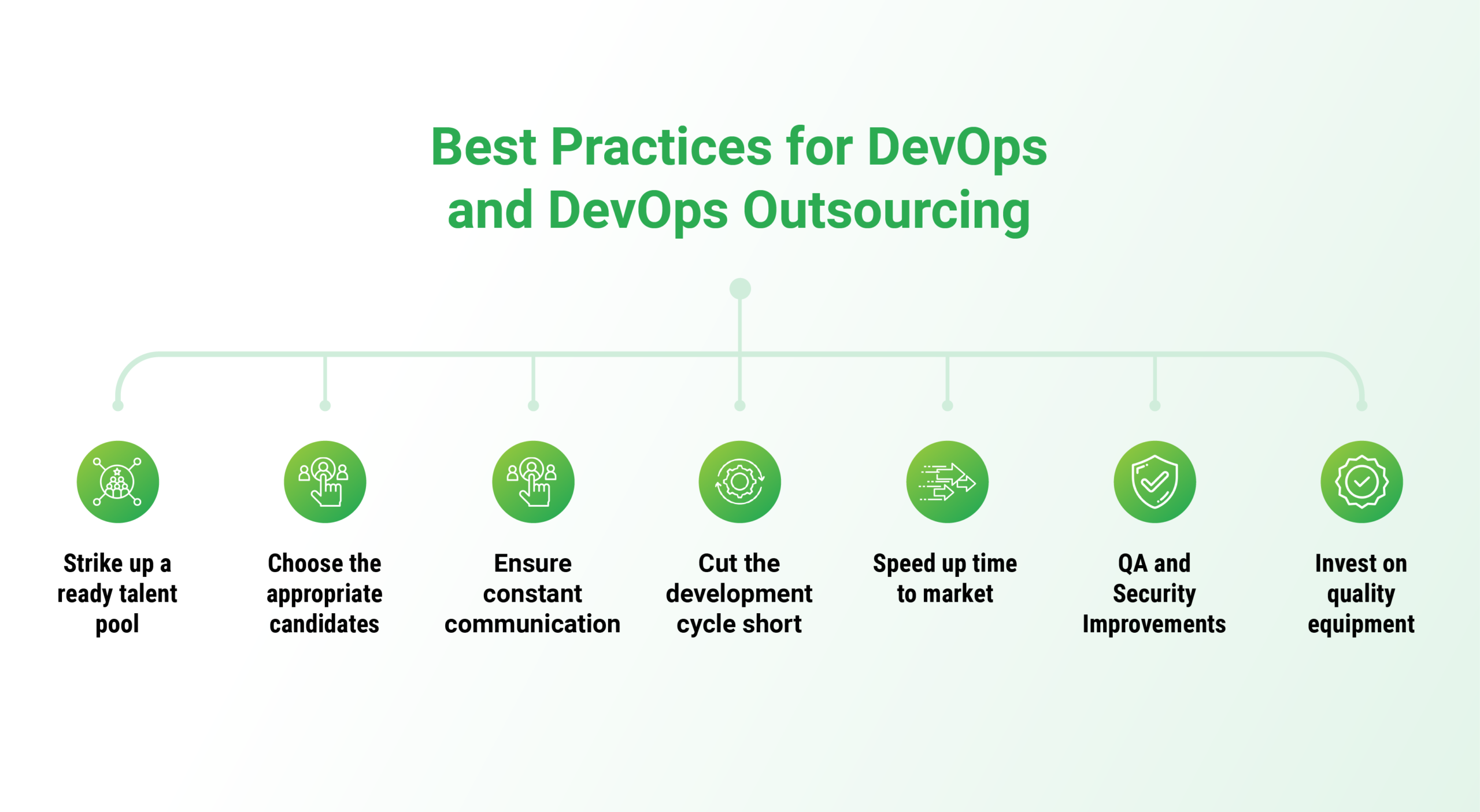 Best Practices for DevOps and DevOps Outsourcing

Strike up a ready talent pool

Choose the appropriate candidates

Ensure constant communication

Cut the development cycle short

Speed up time to market

QA and Security Improvements

Invest on quality equipment